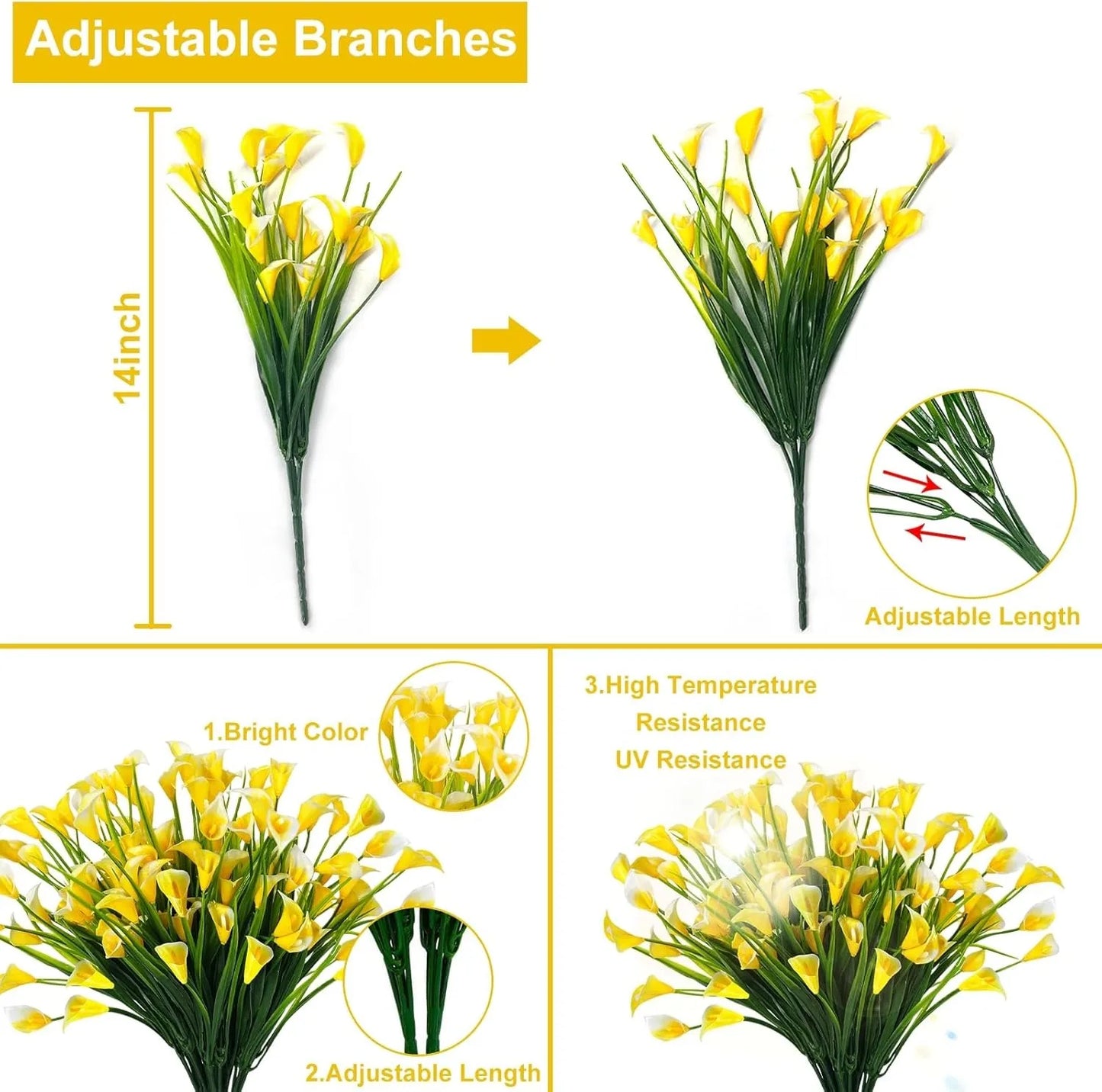 Adjustable Branches

14inch

Adjustable Length

1.Bright Color

2.Adjustable Length

3.High Temperature Resistance UV Resistance